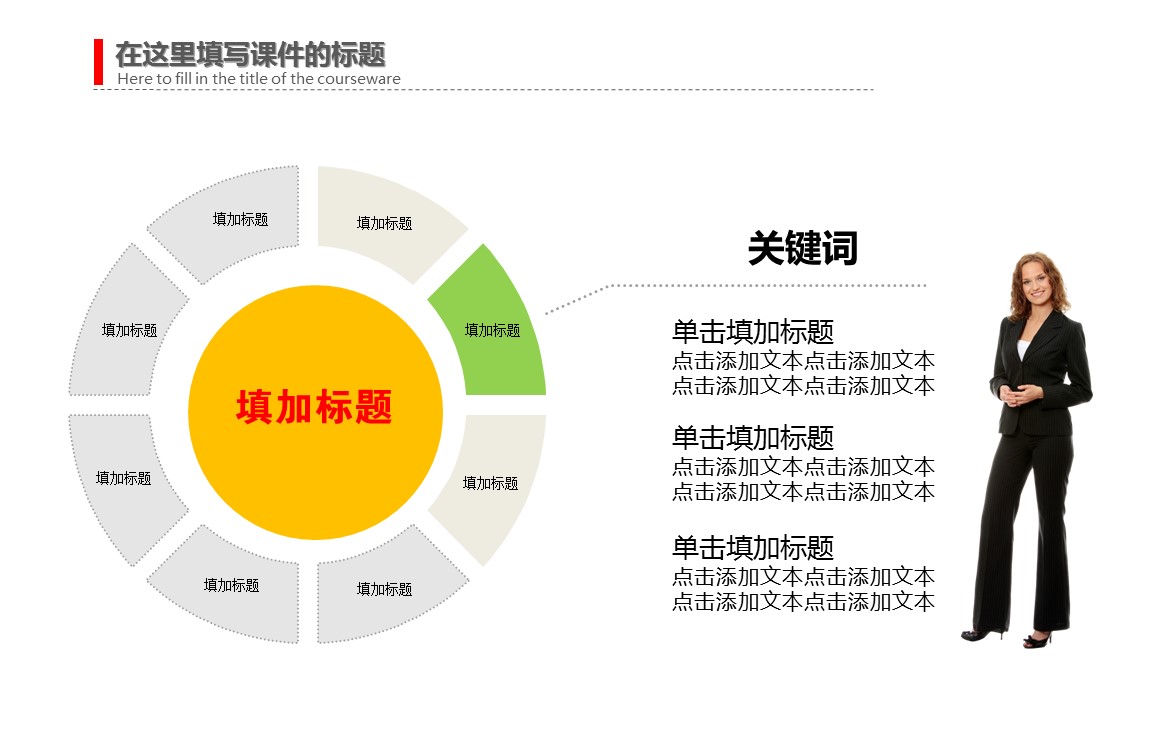 在这里填写课件的标题
Here to fill in the title of the courseware

填加标题
填加标题
填加标题
填加标题
填加标题
填加标题
填加标题
填加标题
填加标题

关键词

单击填加标题
点击添加文本点击添加文本
点击添加文本点击添加文本

单击填加标题
点击添加文本点击添加文本
点击添加文本点击添加文本

单击填加标题
点击添加文本点击添加文本
点击添加文本点击添加文本